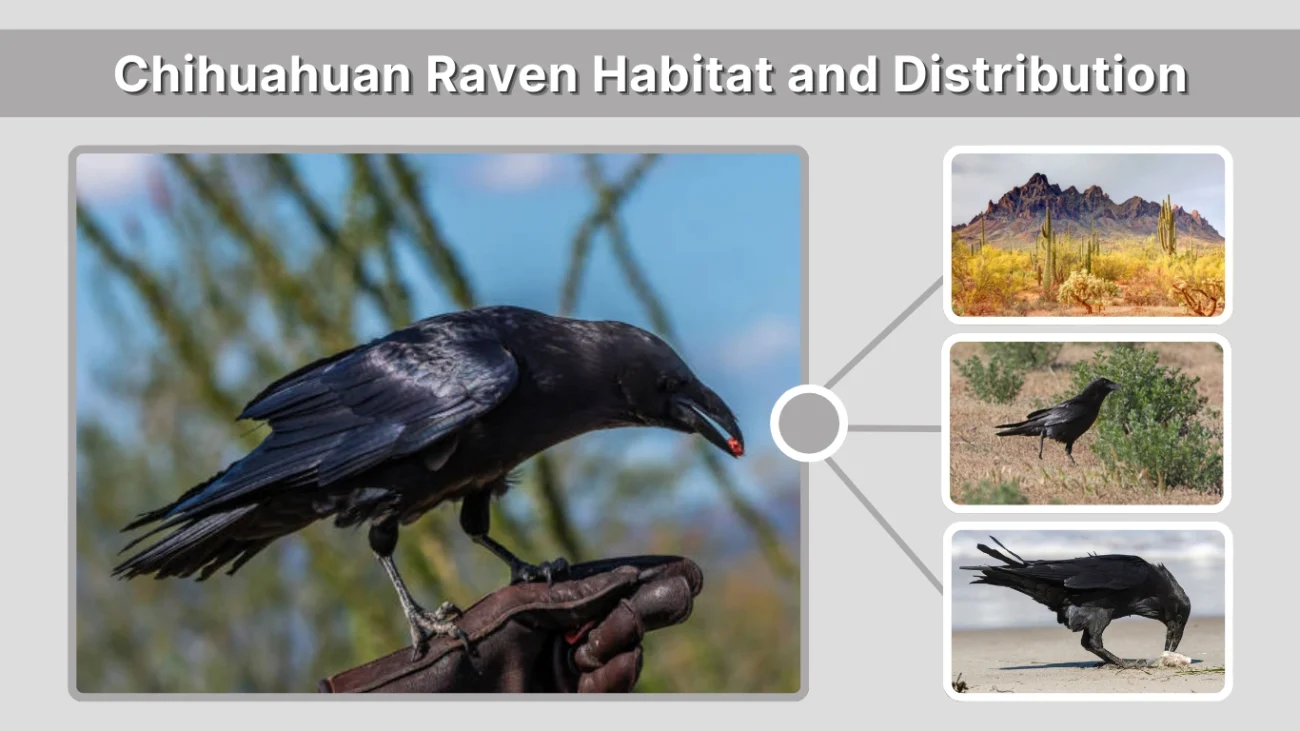 Chihuahuan Raven Habitat and Distribution